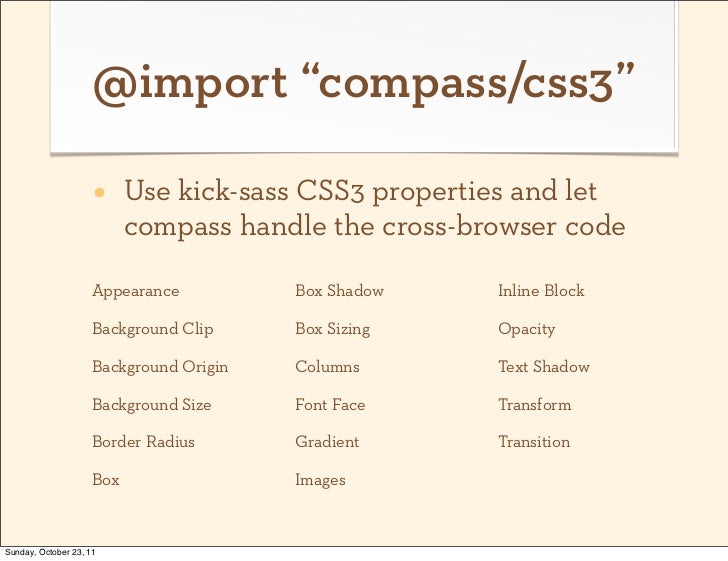 @import “compass/css3”

• Use kick-sass CSS3 properties and let compass handle the cross-browser code

Appearance

Background Clip

Background Origin

Background Size

Border Radius

Box

Box Shadow

Box Sizing

Columns

Font Face

Gradient

Images

Inline Block

Opacity

Text Shadow

Transform

Transition

Sunday, October 23, 11